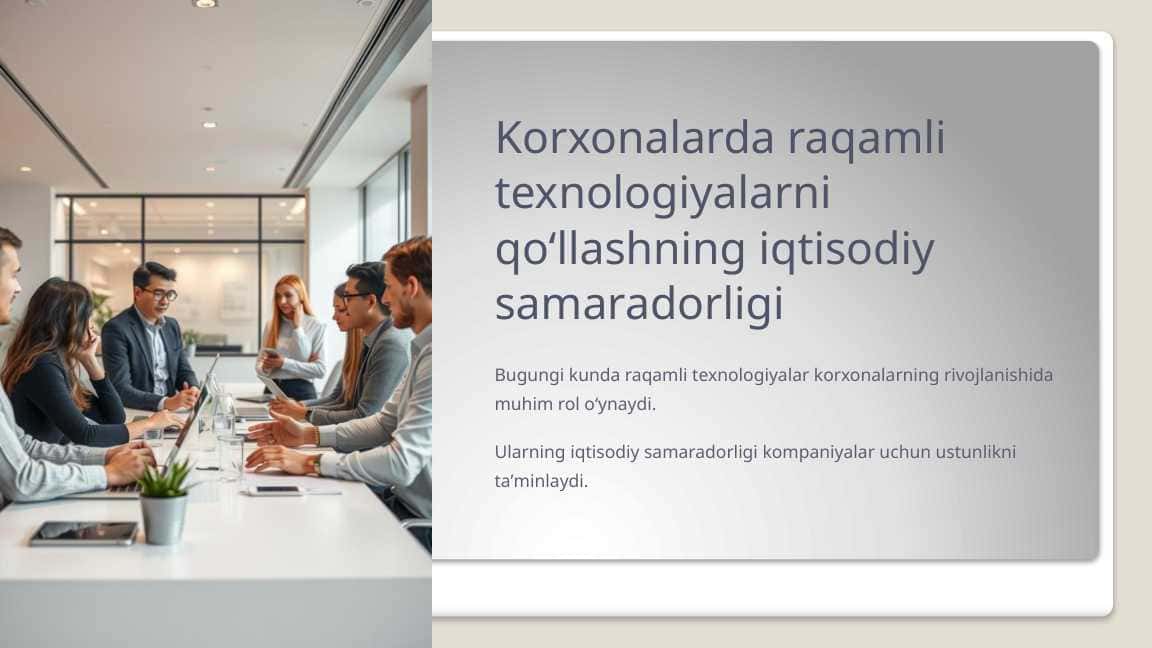 Korxonalarda raqamli texnologiyalarni qo‘llashning iqtisodiy samaradorligi

Bugungi kunda raqamli texnologiyalar korxonalarning rivojlanishida muhim rol o‘ynaydi.

Ularning iqtisodiy samaradorligi kompaniyalar uchun ustunlikni ta’minlaydi.